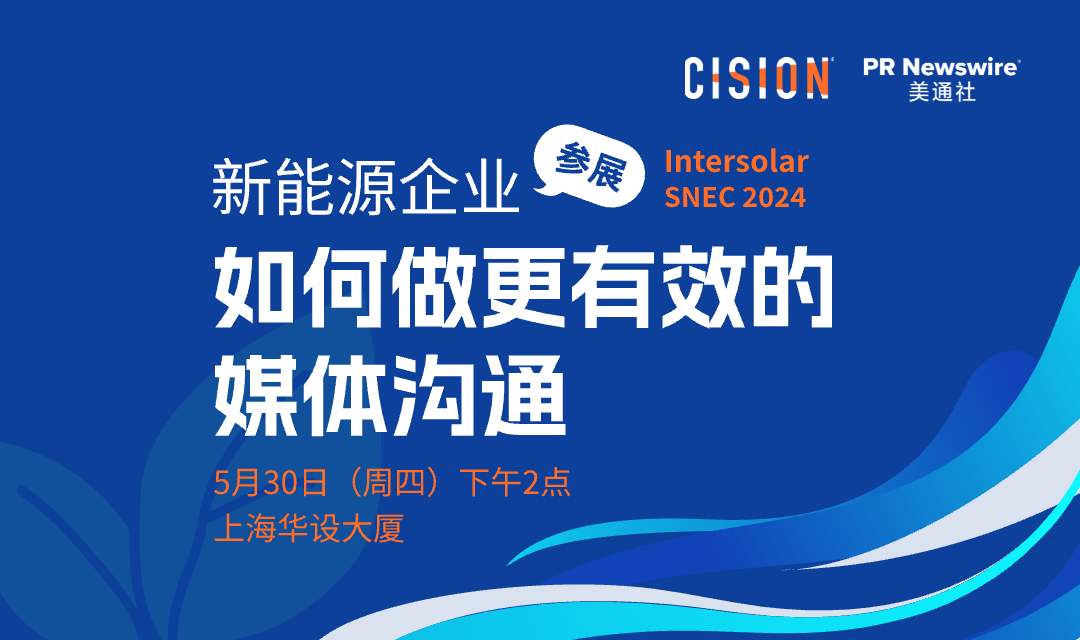 CISION PR Newswire 美通社

新能源企业 参展 Intersolar SNEC 2024

如何做更有效的媒体沟通

5月30日（周四）下午2点
上海华设大厦